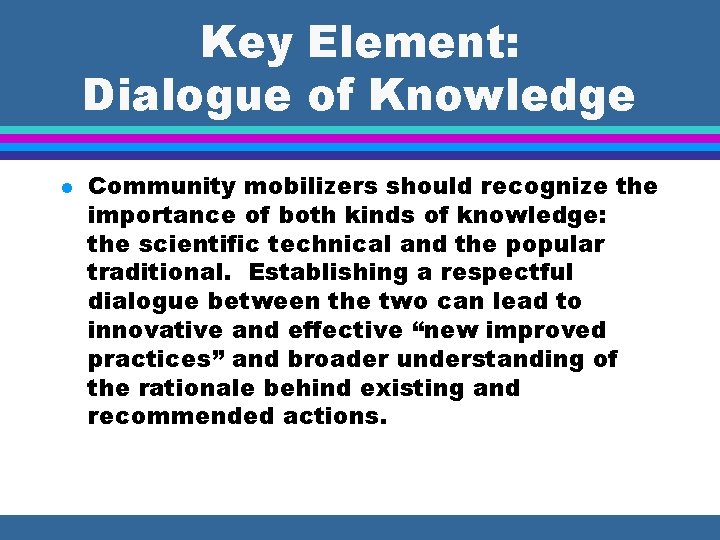 Key Element:
Dialogue of Knowledge

- Community mobilizers should recognize the importance of both kinds of knowledge: the scientific technical and the popular traditional.  Establishing a respectful dialogue between the two can lead to innovative and effective “new improved practices” and broader understanding of the rationale behind existing and recommended actions.